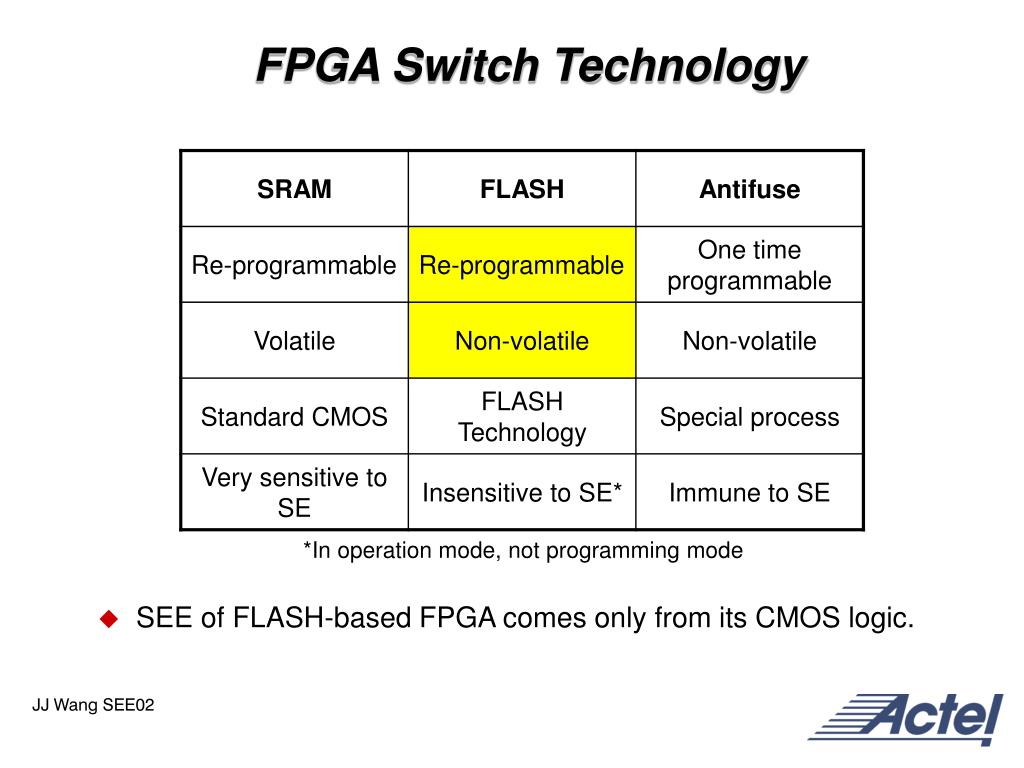 FPGA Switch Technology

| SRAM | FLASH | Antifuse |
|---|---|---|
| Re-programmable | Re-programmable | One time programmable |
| Volatile | Non-volatile | Non-volatile |
| Standard CMOS | FLASH Technology | Special process |
| Very sensitive to SE | Insensitive to SE* | Immune to SE |

*In operation mode, not programming mode

SEE of FLASH-based FPGA comes only from its CMOS logic.

JJ Wang SEE02

Actel